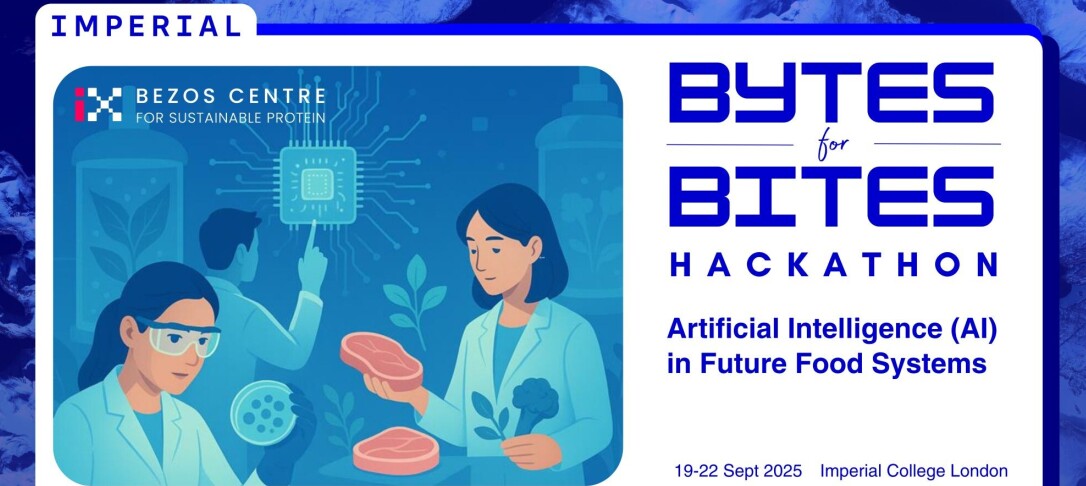 IMPERIAL

BEZOS CENTRE
FOR SUSTAINABLE PROTEIN

BYTES
for
BITES
HACKATHON

Artificial Intelligence (AI) in Future Food Systems

19-22 Sept 2025 Imperial College London